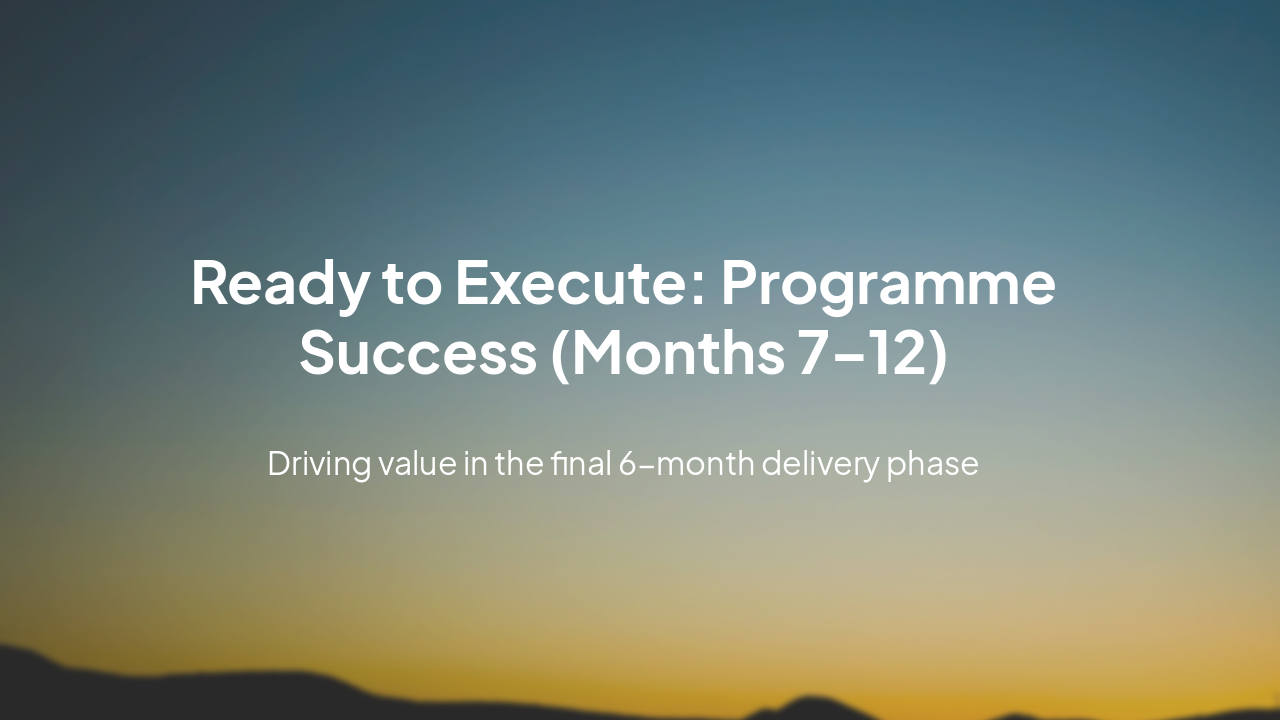 Ready to Execute: Programme Success (Months 7–12)

Driving value in the final 6-month delivery phase